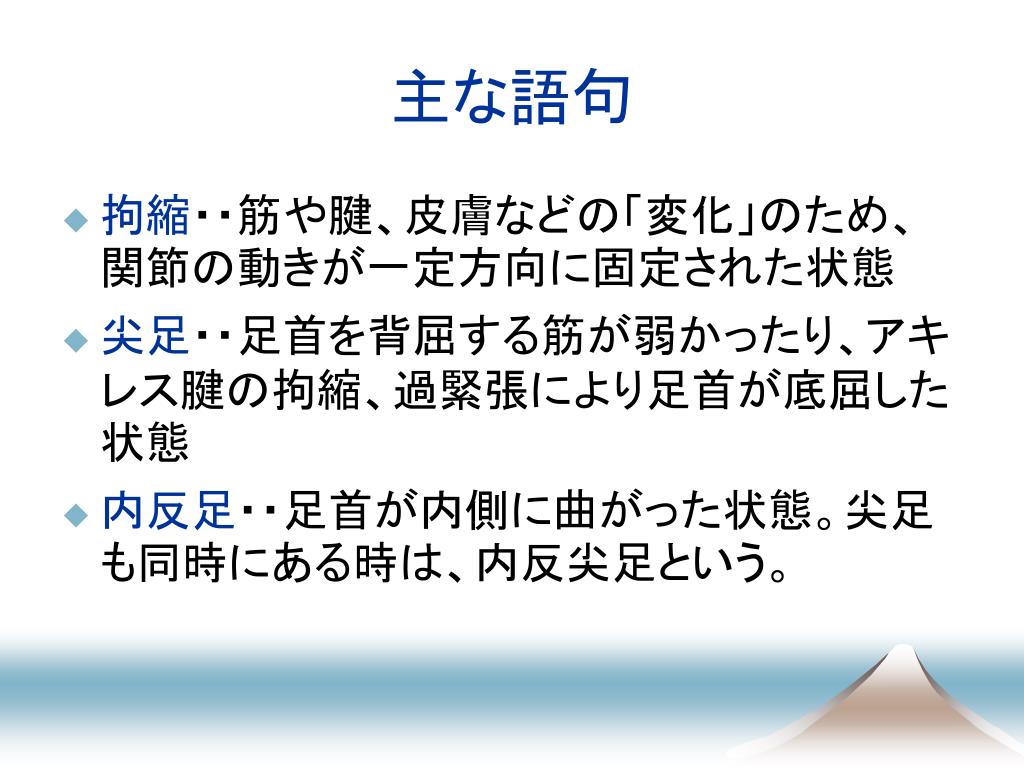 主な語句

◆ 拘縮・・筋や腱、皮膚などの「変化」のため、関節の動きが一定方向に固定された状態

◆ 尖足・・足首を背屈する筋が弱かったり、アキレス腱の拘縮、過緊張により足首が底屈した状態

◆ 内反足・・足首が内側に曲がった状態。尖足も同時にある時は、内反尖足という。